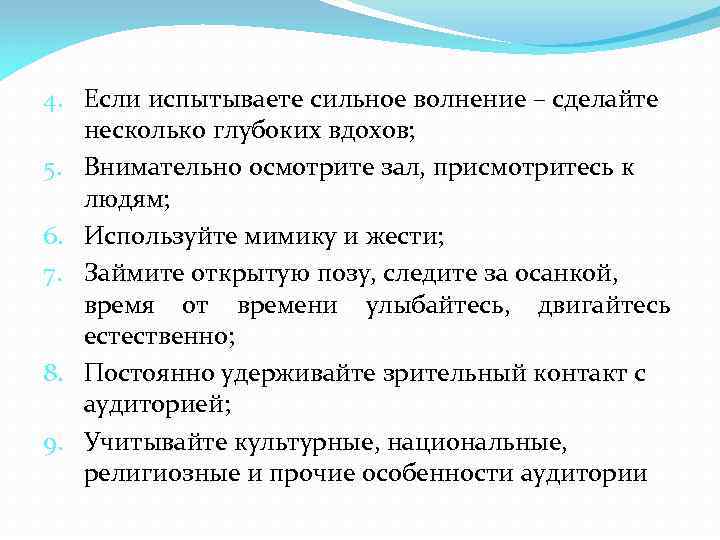 4. Если испытываете сильное волнение – сделайте несколько глубоких вдохов;

5. Внимательно осмотрите зал, присмотритесь к людям;

6. Используйте мимику и жести;

7. Займите открытую позу, следите за осанкой, время от времени улыбайтесь, двигайтесь естественно;

8. Постоянно удерживайте зрительный контакт с аудиторией;

9. Учитывайте культурные, национальные, религиозные и прочие особенности аудитории